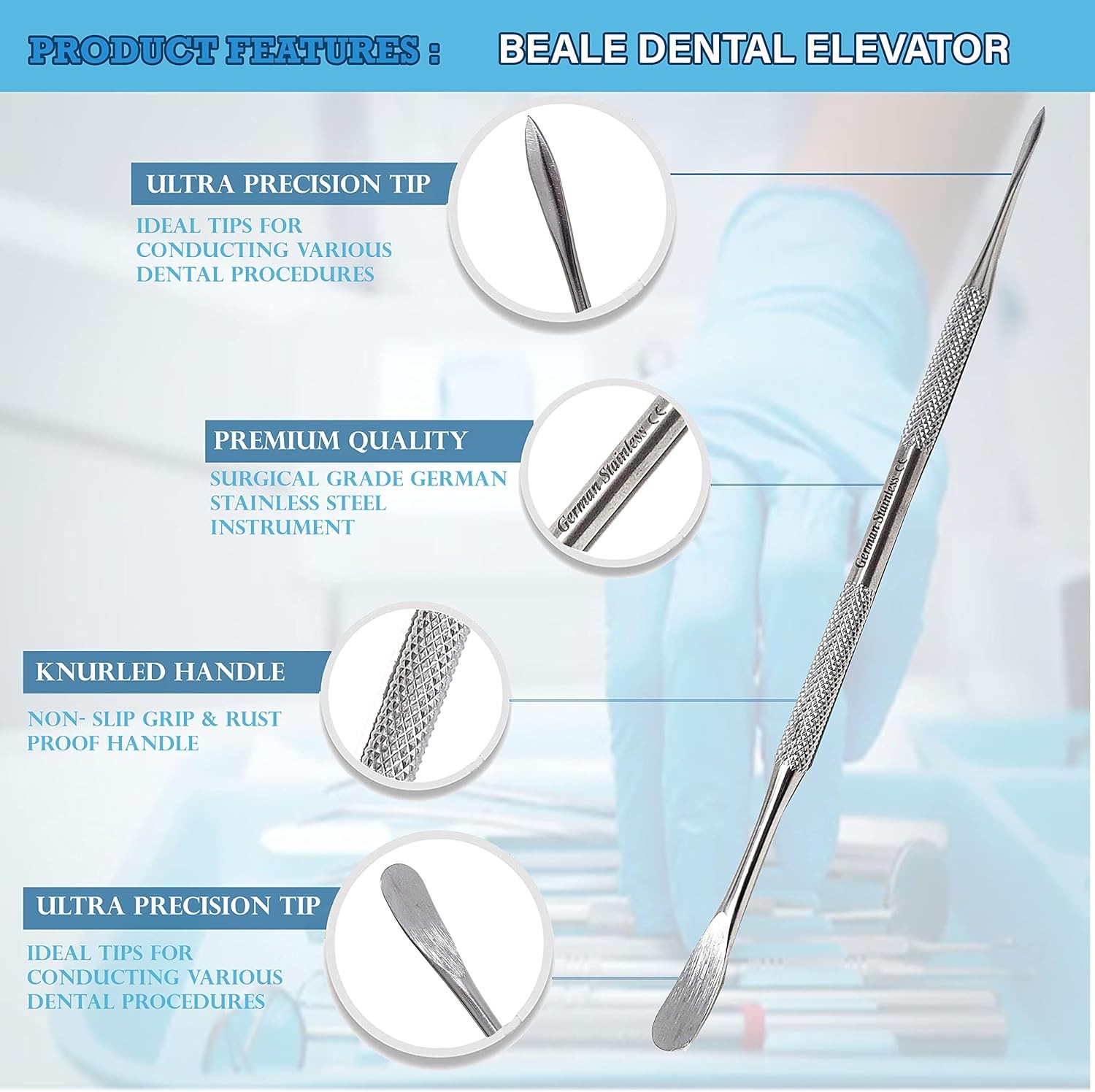 PRODUCT FEATURES : BEALE DENTAL ELEVATOR

ULTRA PRECISION TIP

IDEAL TIPS FOR CONDUCTING VARIOUS DENTAL PROCEDURES

PREMIUM QUALITY

SURGICAL GRADE GERMAN STAINLESS STEEL INSTRUMENT

German Stainless CE

German Stainless CE

KNURLED HANDLE

NON- SLIP GRIP & RUST PROOF HANDLE

ULTRA PRECISION TIP

IDEAL TIPS FOR CONDUCTING VARIOUS DENTAL PROCEDURES